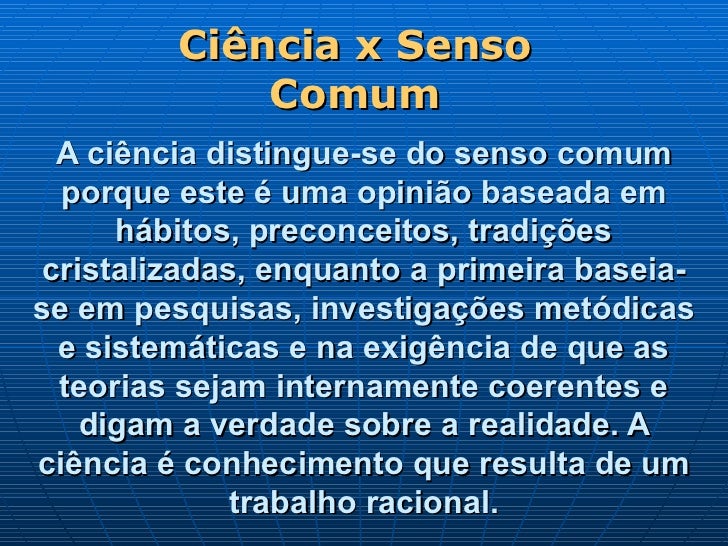 Ciência x Senso Comum

A ciência distingue-se do senso comum porque este é uma opinião baseada em hábitos, preconceitos, tradições cristalizadas, enquanto a primeira baseia-se em pesquisas, investigações metódicas e sistemáticas e na exigência de que as teorias sejam internamente coerentes e digam a verdade sobre a realidade. A ciência é conhecimento que resulta de um trabalho racional.